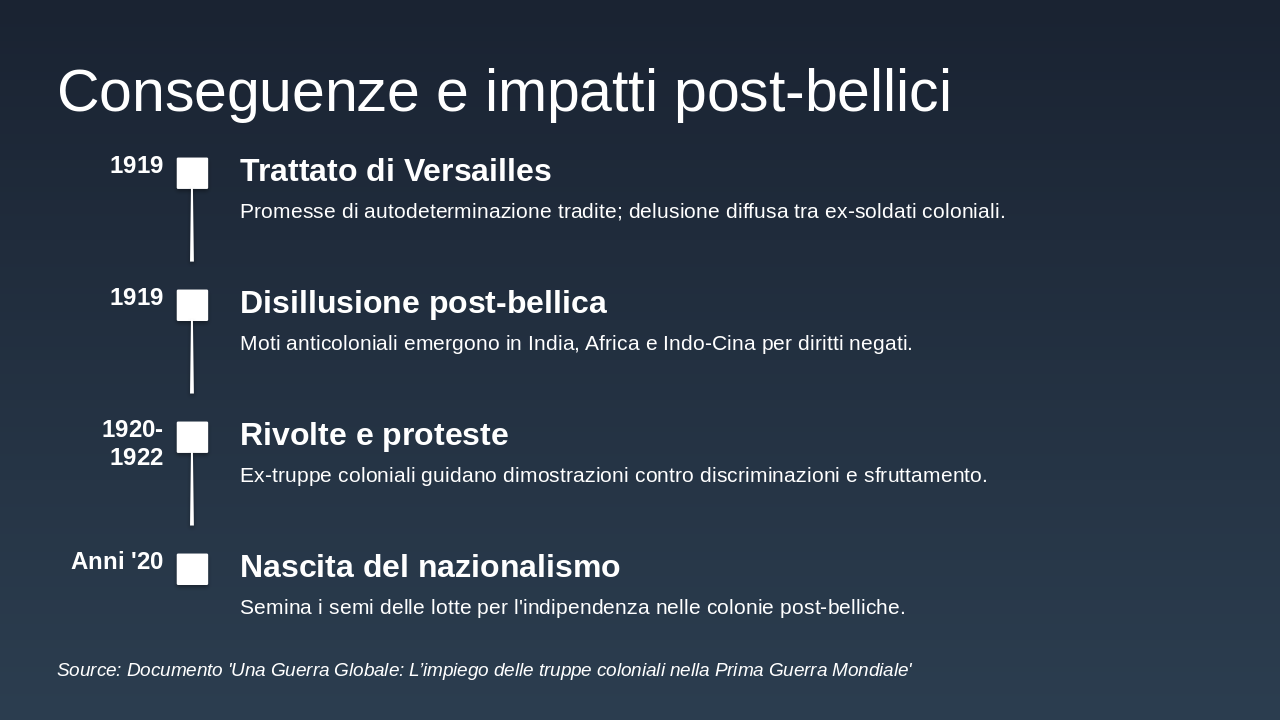 Conseguenze e impatti post-bellici

1919

Trattato di Versailles

Promesse di autodeterminazione tradite; delusione diffusa tra ex-soldati coloniali.

1919

Disillusione post-bellica

Moti anticoloniali emergono in India, Africa e Indo-Cina per diritti negati.

1920-1922

Rivolte e proteste

Ex-truppe coloniali guidano dimostrazioni contro discriminazioni e sfruttamento.

Anni '20

Nascita del nazionalismo

Semina i semi delle lotte per l'indipendenza nelle colonie post-belliche.

Source: Documento 'Una Guerra Globale: L'impiego delle truppe coloniali nella Prima Guerra Mondiale'